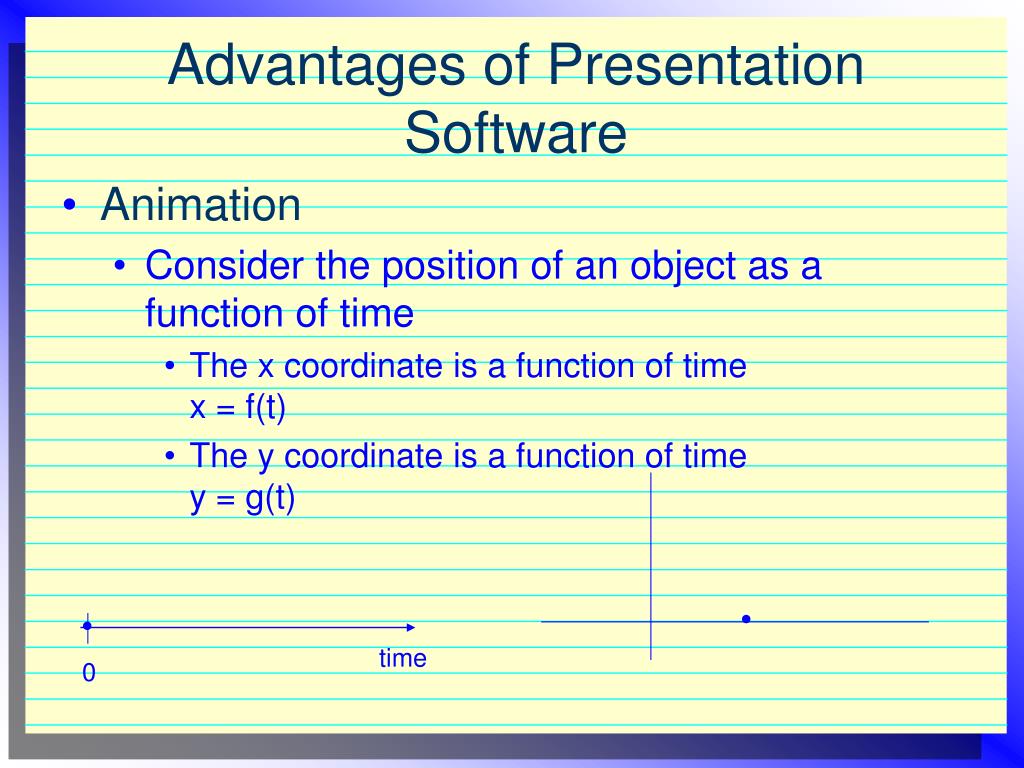 Advantages of Presentation Software

• Animation
  • Consider the position of an object as a function of time
    • The x coordinate is a function of time $x = f(t)$
    • The y coordinate is a function of time $y = g(t)$

0

time